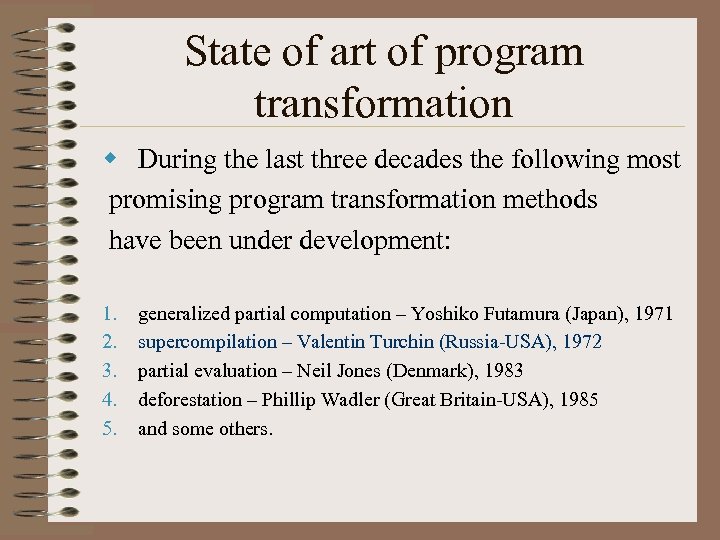 State of art of program transformation

◆ During the last three decades the following most promising program transformation methods have been under development:

1. generalized partial computation – Yoshiko Futamura (Japan), 1971
2. supercompilation – Valentin Turchin (Russia-USA), 1972
3. partial evaluation – Neil Jones (Denmark), 1983
4. deforestation – Phillip Wadler (Great Britain-USA), 1985
5. and some others.